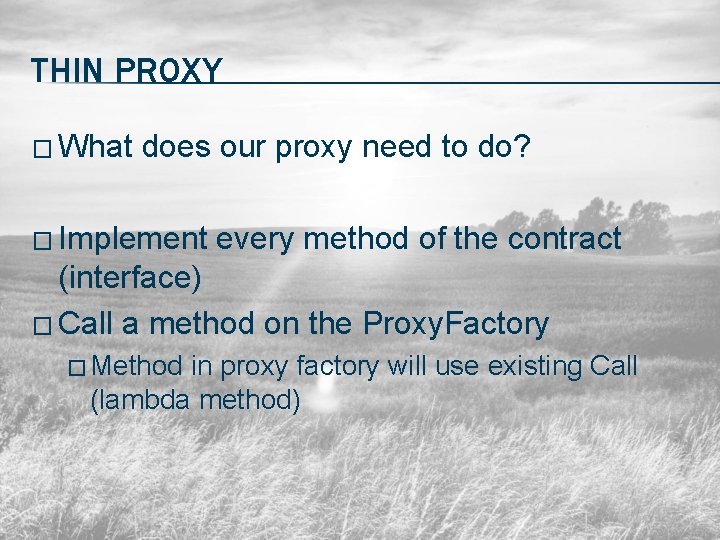 THIN PROXY

□ What does our proxy need to do?

□ Implement every method of the contract (interface)

□ Call a method on the ProxyFactory

□ Method in proxy factory will use existing Call (lambda method)